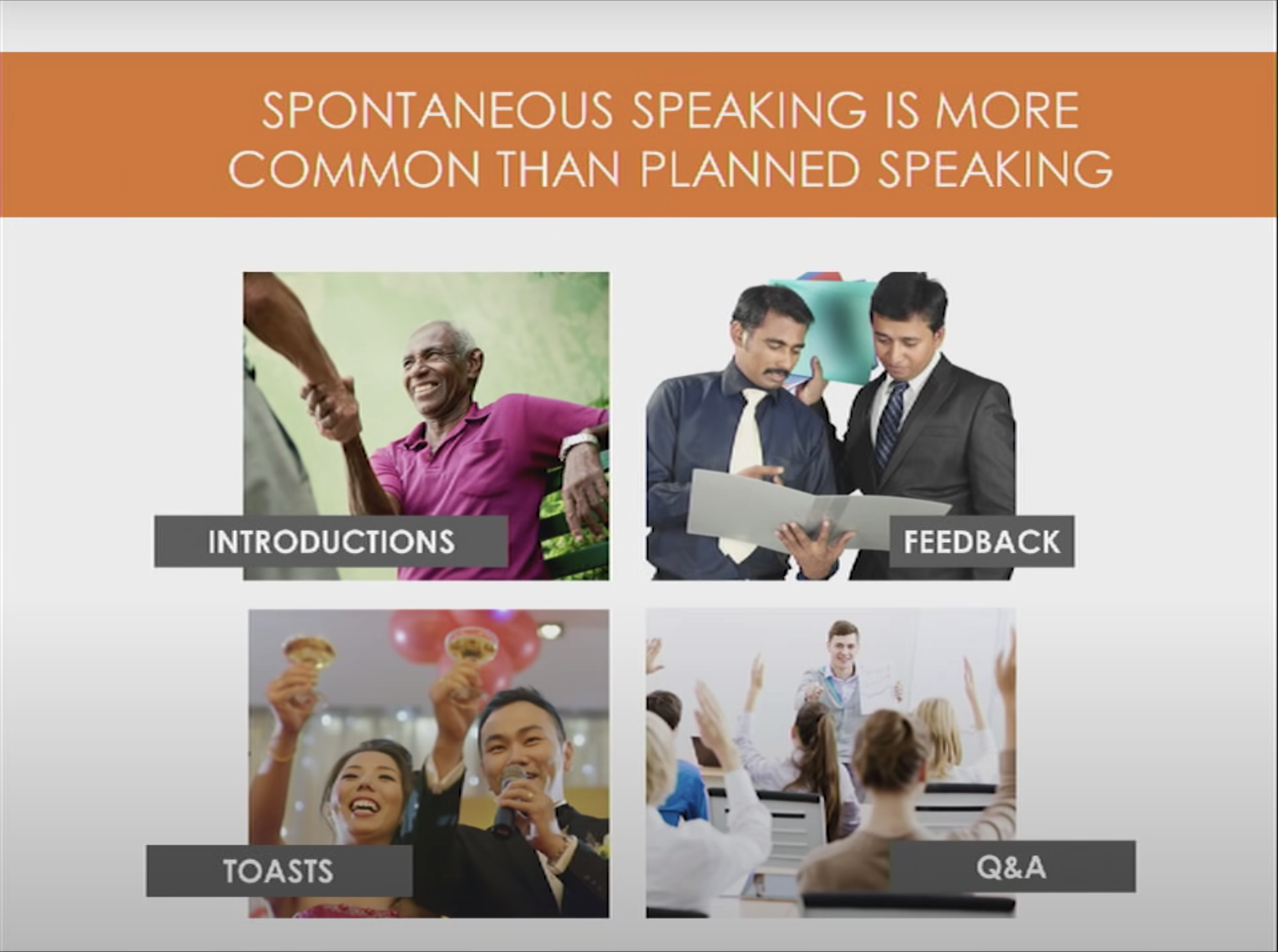 SPONTANEOUS SPEAKING IS MORE COMMON THAN PLANNED SPEAKING

INTRODUCTIONS

FEEDBACK

TOASTS

Q&A